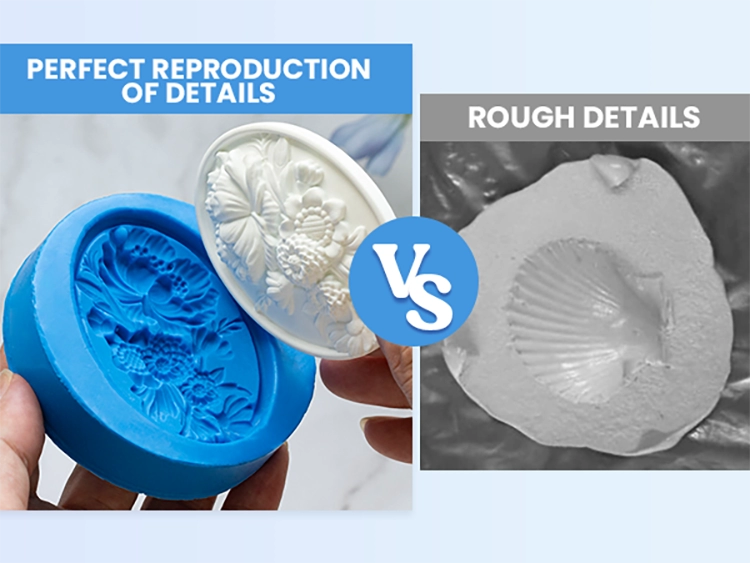 PERFECT REPRODUCTION OF DETAILS

VS

ROUGH DETAILS